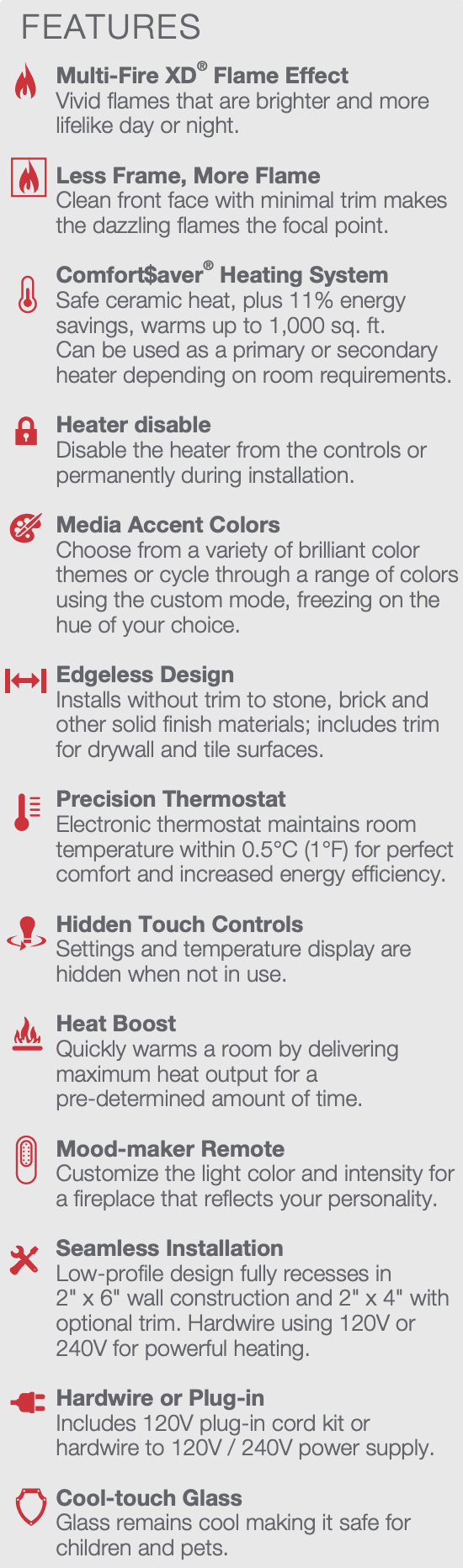 FEATURES

Multi-Fire XD® Flame Effect
Vivid flames that are brighter and more lifelike day or night.

Less Frame, More Flame
Clean front face with minimal trim makes the dazzling flames the focal point.

Comfort$aver® Heating System
Safe ceramic heat, plus 11% energy savings, warms up to 1,000 sq. ft. Can be used as a primary or secondary heater depending on room requirements.

Heater disable
Disable the heater from the controls or permanently during installation.

Media Accent Colors
Choose from a variety of brilliant color themes or cycle through a range of colors using the custom mode, freezing on the hue of your choice.

Edgeless Design
Installs without trim to stone, brick and other solid finish materials; includes trim for drywall and tile surfaces.

Precision Thermostat
Electronic thermostat maintains room temperature within 0.5°C (1°F) for perfect comfort and increased energy efficiency.

Hidden Touch Controls
Settings and temperature display are hidden when not in use.

Heat Boost
Quickly warms a room by delivering maximum heat output for a pre-determined amount of time.

Mood-maker Remote
Customize the light color and intensity for a fireplace that reflects your personality.

Seamless Installation
Low-profile design fully recesses in 2" x 6" wall construction and 2" x 4" with optional trim. Hardwire using 120V or 240V for powerful heating.

Hardwire or Plug-in
Includes 120V plug-in cord kit or hardwire to 120V / 240V power supply.

Cool-touch Glass
Glass remains cool making it safe for children and pets.